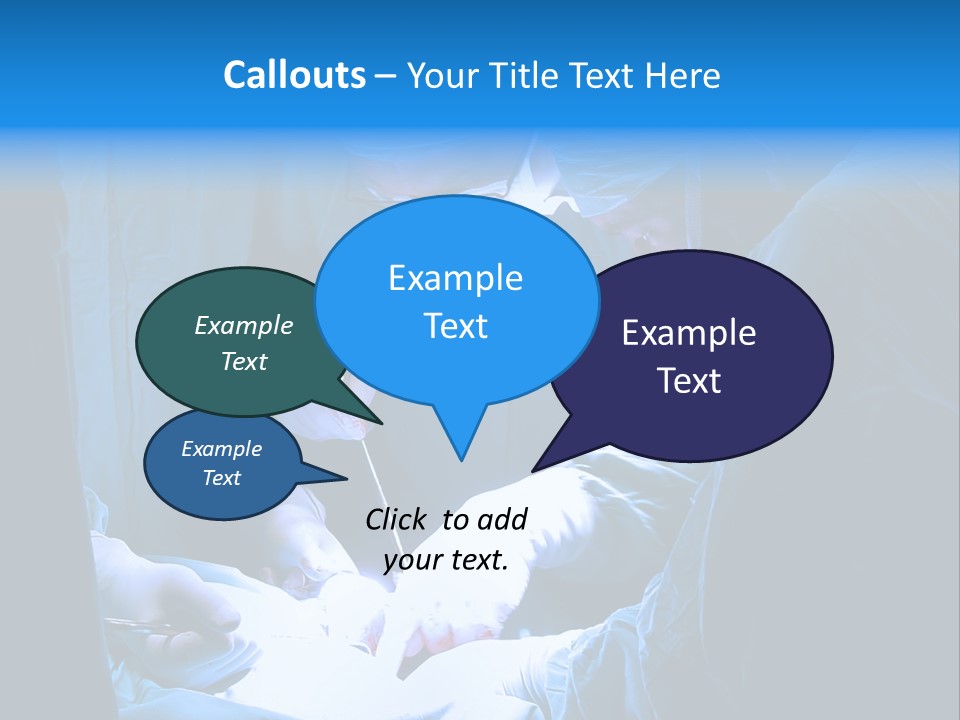 Callouts – Your Title Text Here

Example Text

Example Text

Example Text

Example Text

Click to add your text.